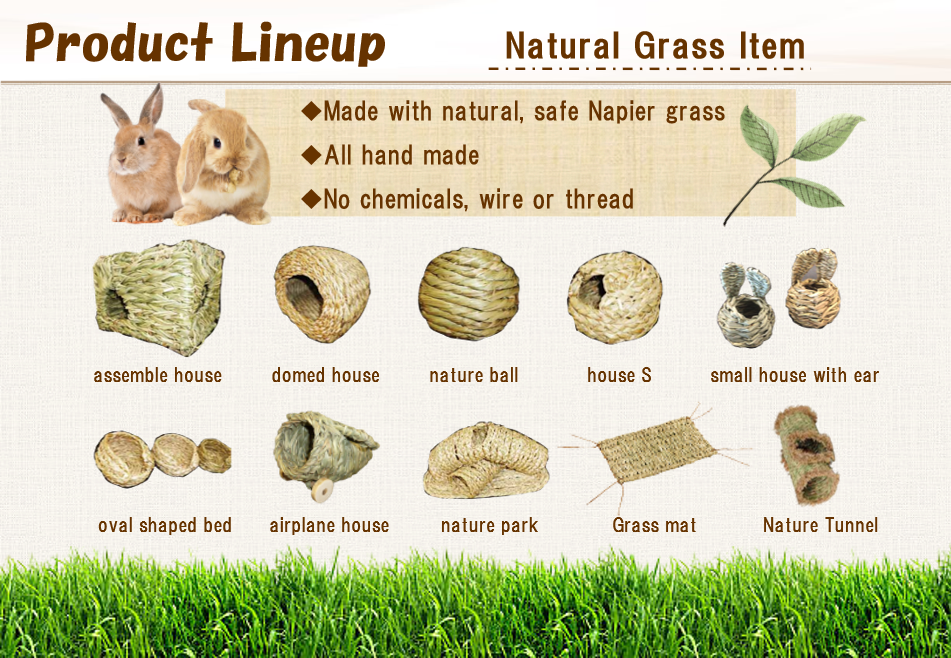 Product Lineup

Natural Grass Item

◆Made with natural, safe Napier grass
◆All hand made
◆No chemicals, wire or thread

assemble house
domed house
nature ball
house S
small house with ear

oval shaped bed
airplane house
nature park
Grass mat
Nature Tunnel